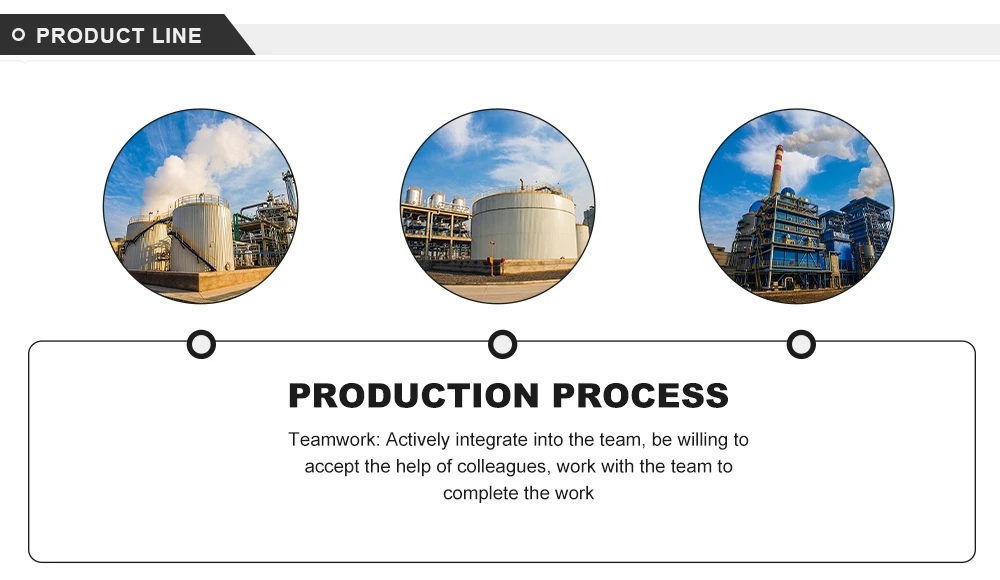 PRODUCT LINE

PRODUCTION PROCESS

Teamwork: Actively integrate into the team, be willing to accept the help of colleagues, work with the team to complete the work